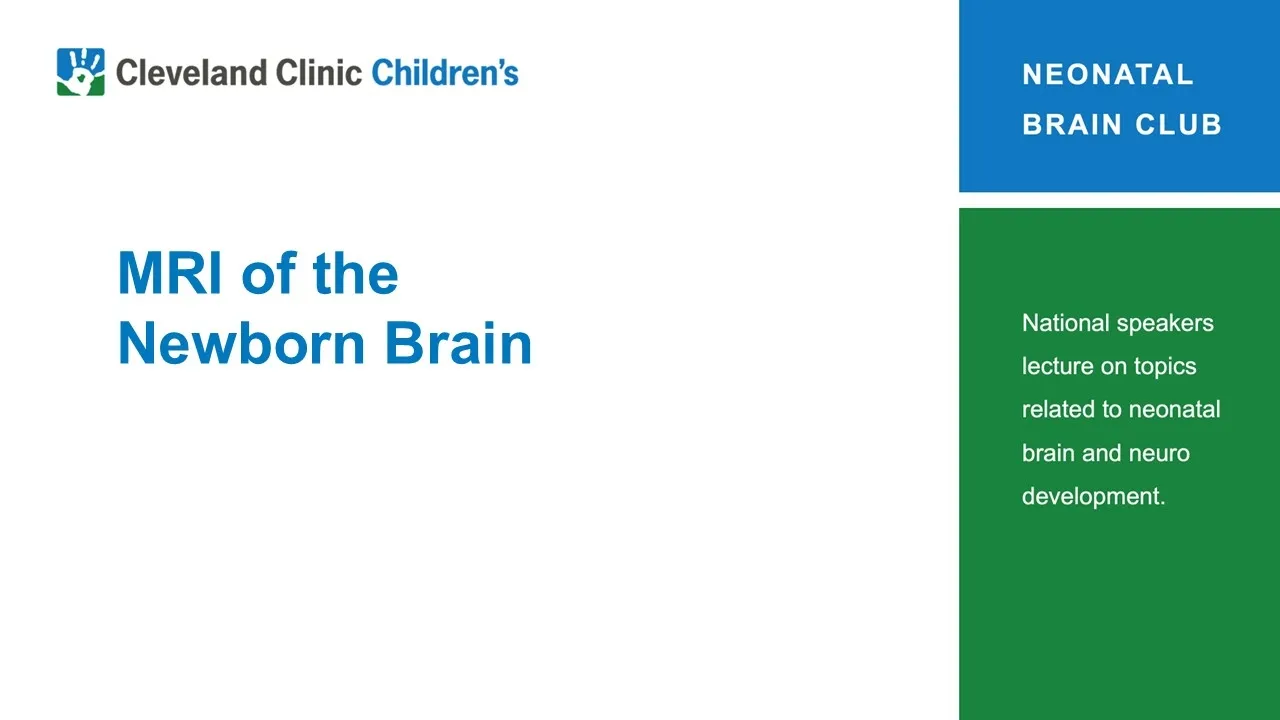 Cleveland Clinic Children's

MRI of the Newborn Brain

NEONATAL BRAIN CLUB

National speakers lecture on topics related to neonatal brain and neuro development.